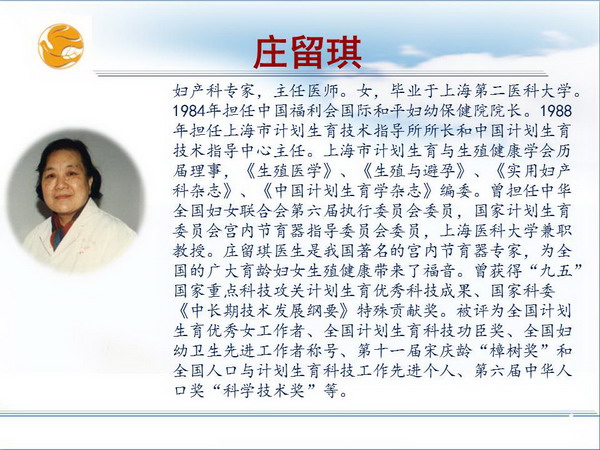 庄留琪

妇产科专家，主任医师。女，毕业于上海第二医科大学。1984年担任中国福利会国际和平妇幼保健院院长。1988年担任上海市计划生育技术指导所所长和中国计划生育技术指导中心主任。上海市计划生育与生殖健康学会历届理事，《生殖医学》、《生殖与避孕》、《实用妇产科杂志》、《中国计划生育学杂志》编委。曾担任中华全国妇女联合会第六届执行委员会委员，国家计划生育委员会宫内节育器指导委员会委员，上海医科大学兼职教授。庄留琪医生是我国著名的宫内节育器专家，为全国的广大育龄妇女生殖健康带来了福音。曾获得“九五”国家重点科技攻关计划生育优秀科技成果、国家科委《中长期技术发展纲要》特殊贡献奖。被评为全国计划生育优秀女工作者、全国计划生育科技功臣奖、全国妇幼卫生先进工作者称号、第十一届宋庆龄“樟树奖”和全国人口与计划生育科技工作先进个人、第六届中华人口奖“科学技术奖”等。